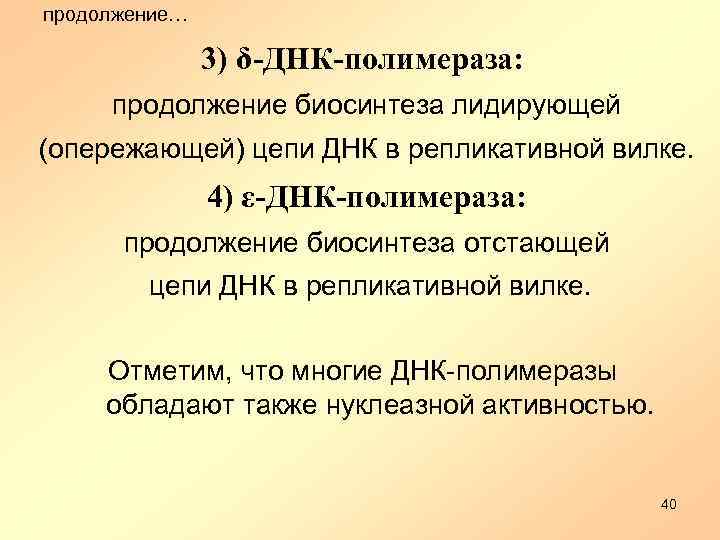 продолжение…

3) δ-ДНК-полимераза:

продолжение биосинтеза лидирующей (опережающей) цепи ДНК в репликативной вилке.

4) ε-ДНК-полимераза:

продолжение биосинтеза отстающей цепи ДНК в репликативной вилке.

Отметим, что многие ДНК-полимеразы обладают также нуклеазной активностью.

40